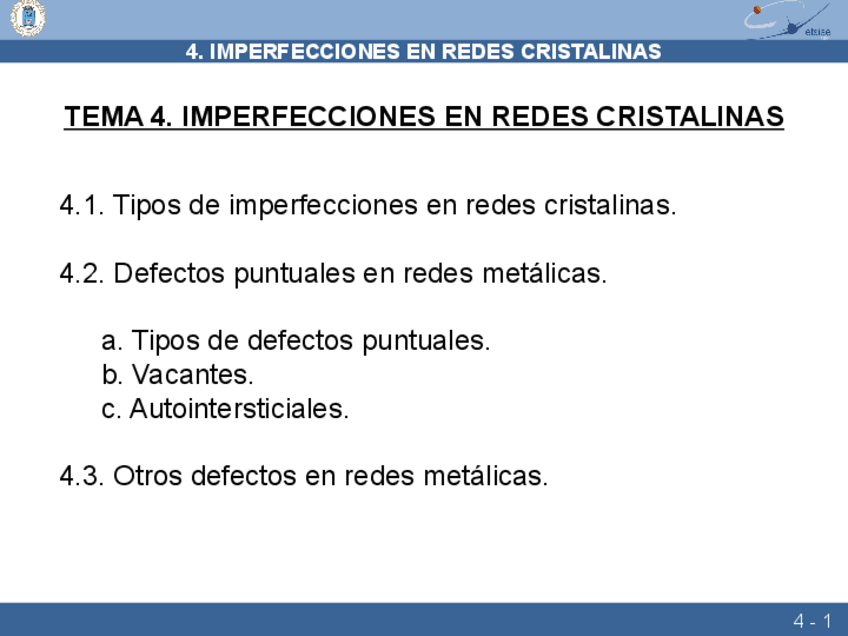 etsise

4. IMPERFECCIONES EN REDES CRISTALINAS

TEMA 4. IMPERFECCIONES EN REDES CRISTALINAS

4.1. Tipos de imperfecciones en redes cristalinas.

4.2. Defectos puntuales en redes metálicas.

a. Tipos de defectos puntuales.
b. Vacantes.
c. Autointersticiales.

4.3. Otros defectos en redes metálicas.

4 - 1